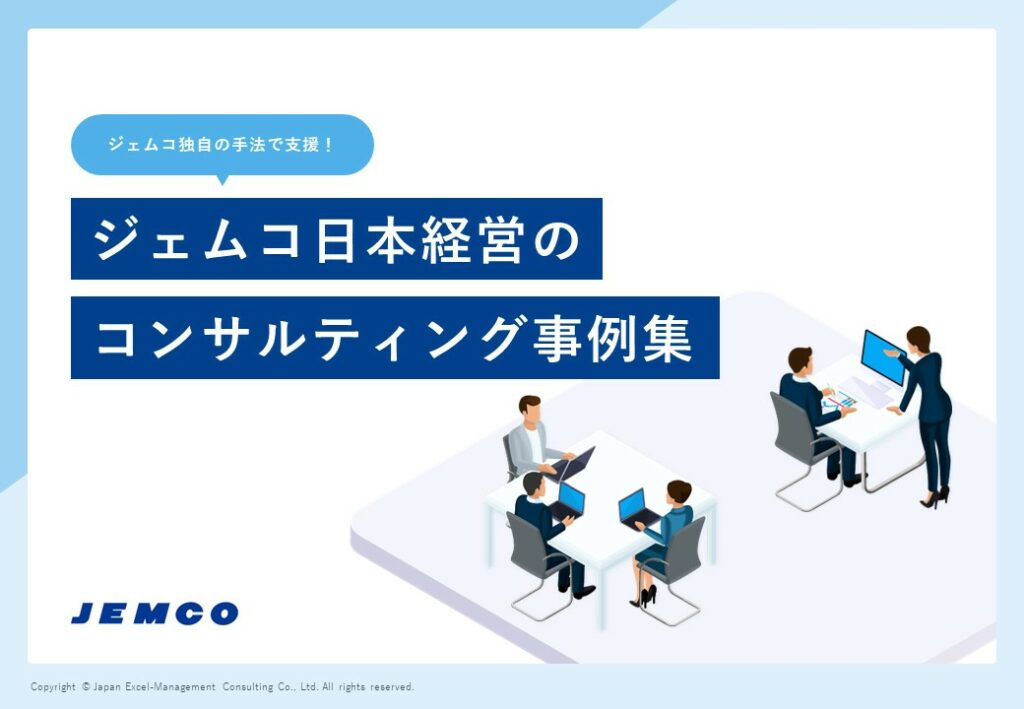 ジェムコ独自の手法で支援！

ジェムコ日本経営の

コンサルティング事例集

JEMCO

Copyright © Japan Excel-Management Consulting Co., Ltd. All rights reserved.